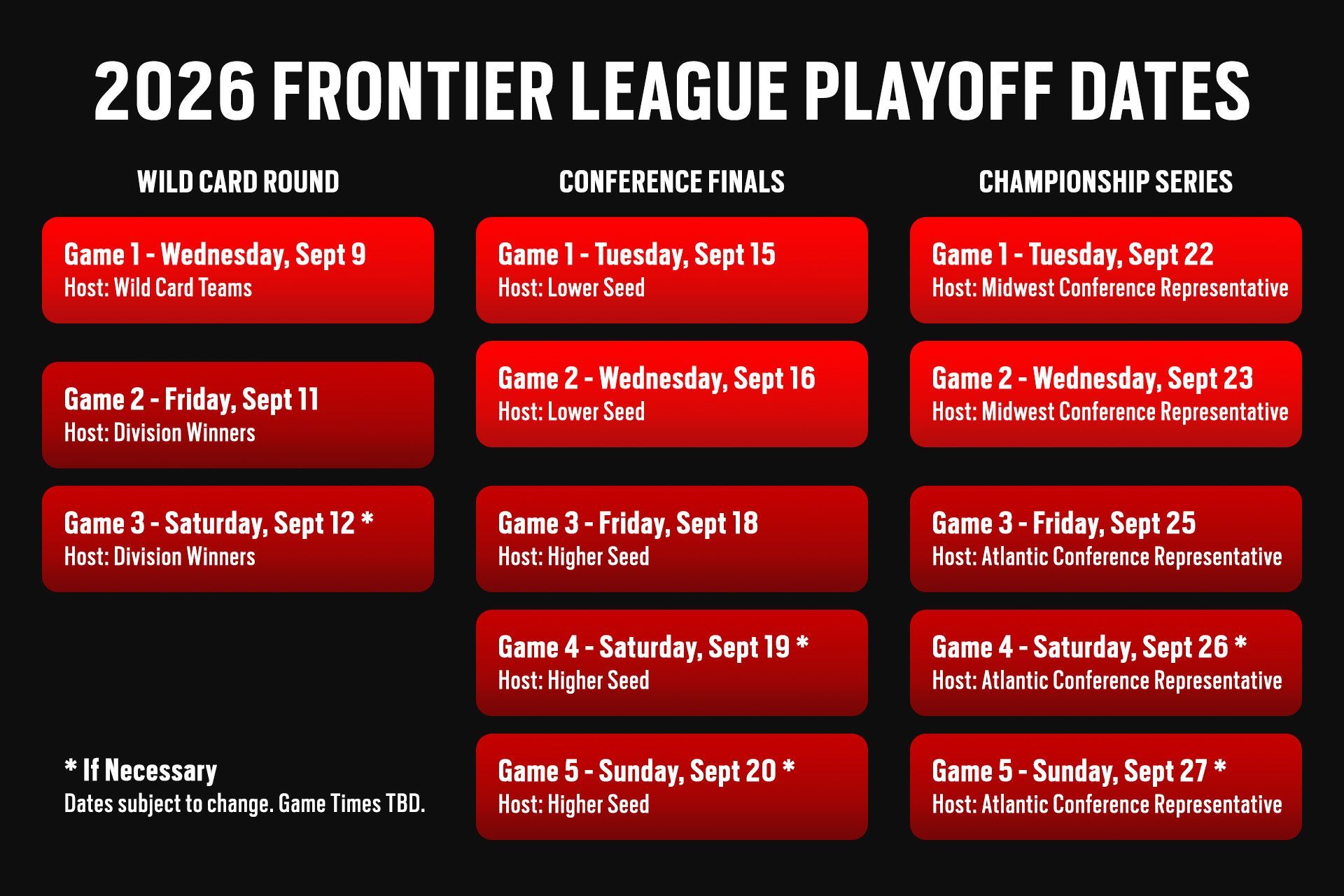 2026 FRONTIER LEAGUE PLAYOFF DATES

WILD CARD ROUND

Game 1 - Wednesday, Sept 9
Host: Wild Card Teams

Game 2 - Friday, Sept 11
Host: Division Winners

Game 3 - Saturday, Sept 12 *
Host: Division Winners

* If Necessary
Dates subject to change. Game Times TBD.

CONFERENCE FINALS

Game 1 - Tuesday, Sept 15
Host: Lower Seed

Game 2 - Wednesday, Sept 16
Host: Lower Seed

Game 3 - Friday, Sept 18
Host: Higher Seed

Game 4 - Saturday, Sept 19 *
Host: Higher Seed

Game 5 - Sunday, Sept 20 *
Host: Higher Seed

CHAMPIONSHIP SERIES

Game 1 - Tuesday, Sept 22
Host: Midwest Conference Representative

Game 2 - Wednesday, Sept 23
Host: Midwest Conference Representative

Game 3 - Friday, Sept 25
Host: Atlantic Conference Representative

Game 4 - Saturday, Sept 26 *
Host: Atlantic Conference Representative

Game 5 - Sunday, Sept 27 *
Host: Atlantic Conference Representative